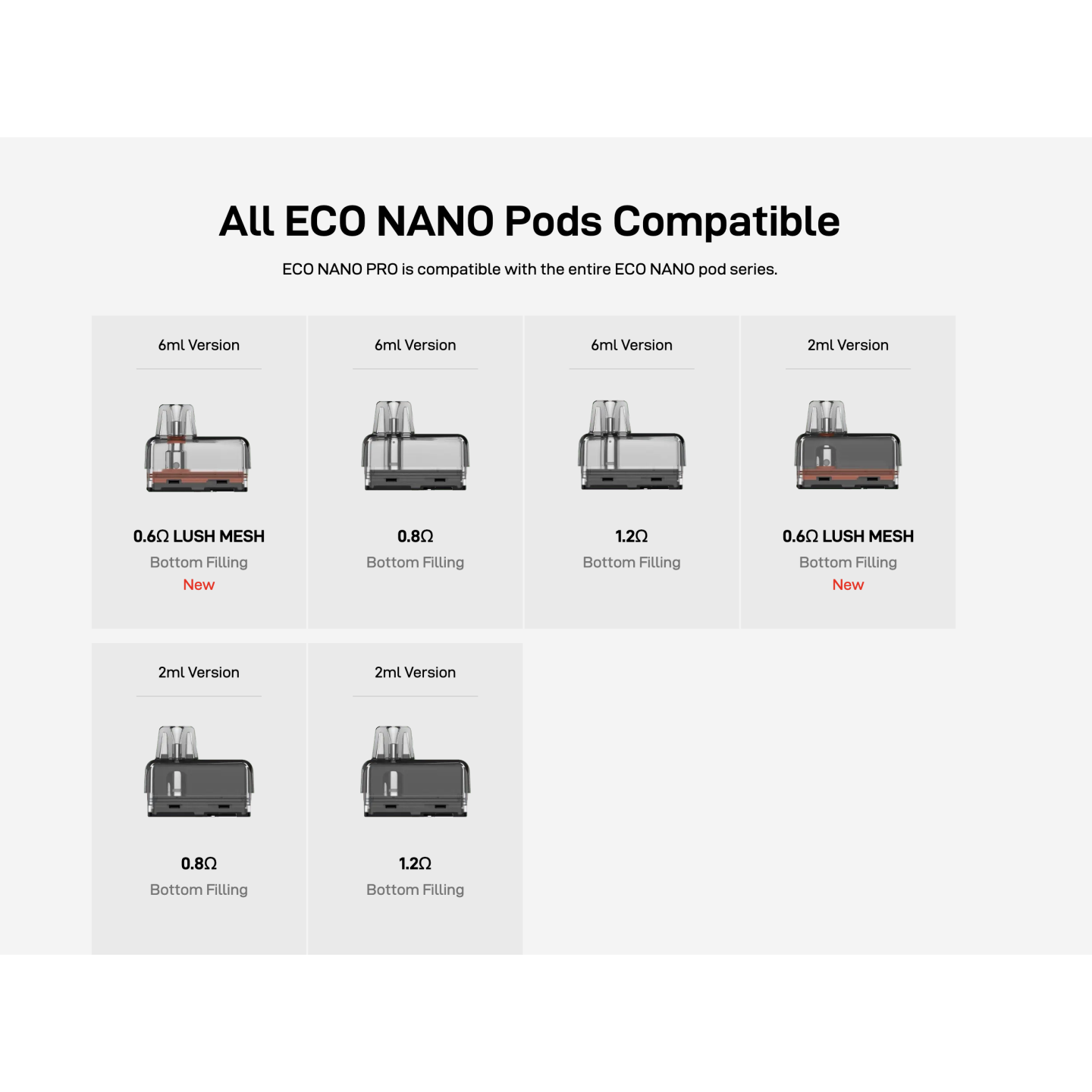 All ECO NANO Pods Compatible

ECO NANO PRO is compatible with the entire ECO NANO pod series.

6ml Version

0.6Ω LUSH MESH
Bottom Filling
New

6ml Version

0.8Ω
Bottom Filling

6ml Version

1.2Ω
Bottom Filling

2ml Version

0.6Ω LUSH MESH
Bottom Filling
New

2ml Version

0.8Ω
Bottom Filling

2ml Version

1.2Ω
Bottom Filling